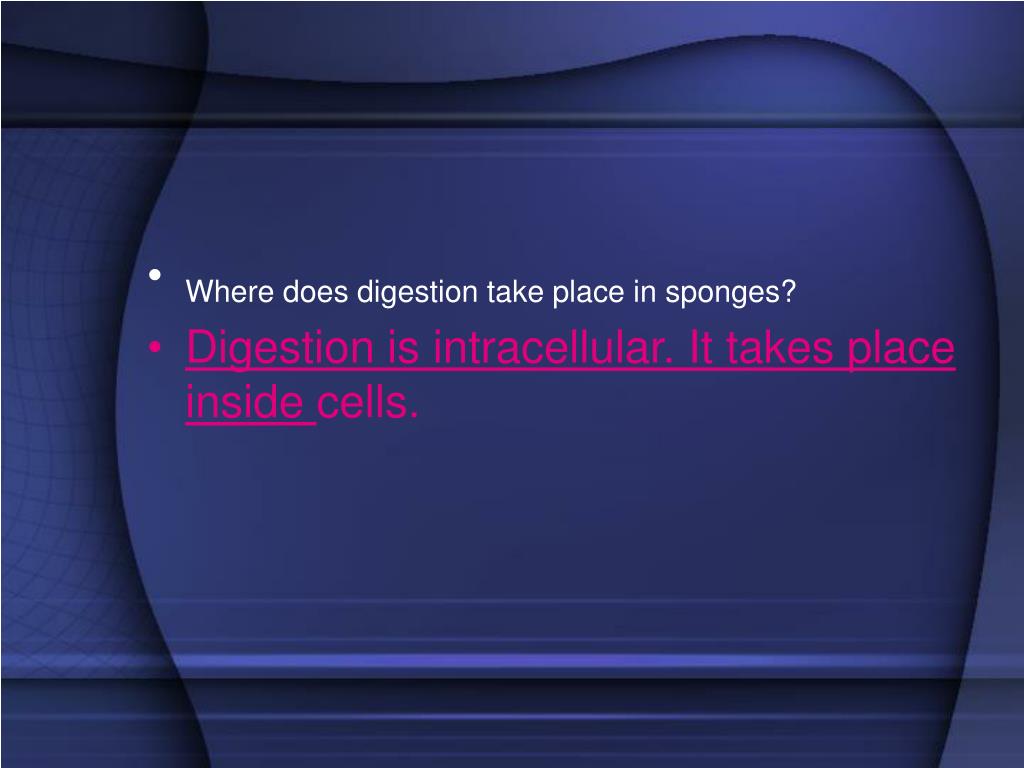 • Where does digestion take place in sponges?

• Digestion is intracellular. It takes place inside cells.